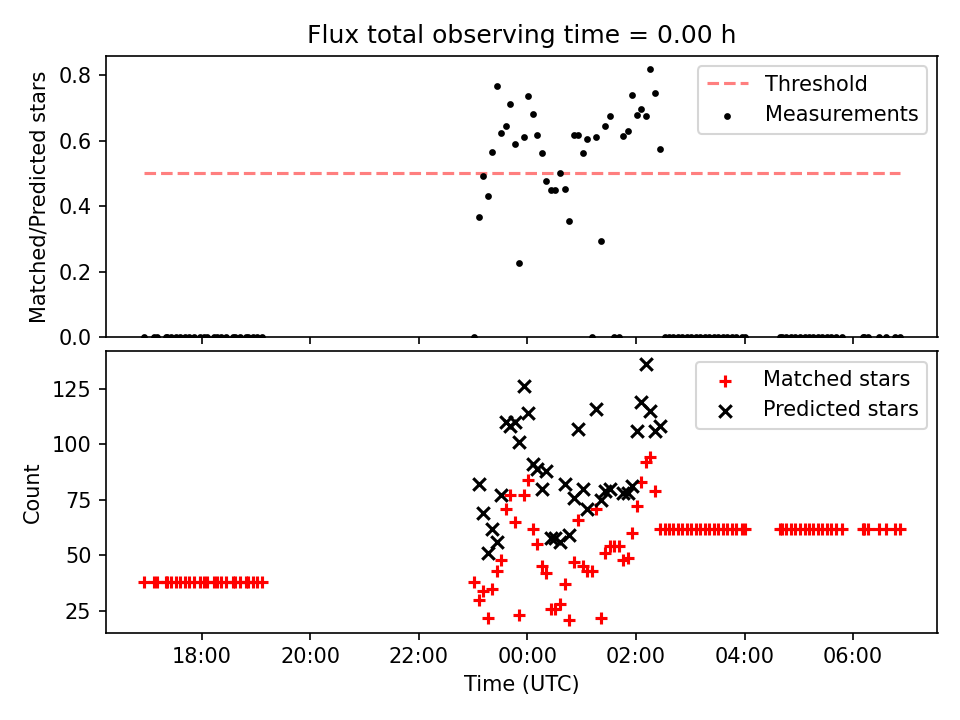 Flux total observing time = 0.00 h

Matched/Predicted stars

0.8
0.6
0.4
0.2
0.0

Threshold
Measurements

Count

125
100
75
50
25

Matched stars
Predicted stars

18:00
20:00
22:00
00:00
02:00
04:00
06:00

Time (UTC)